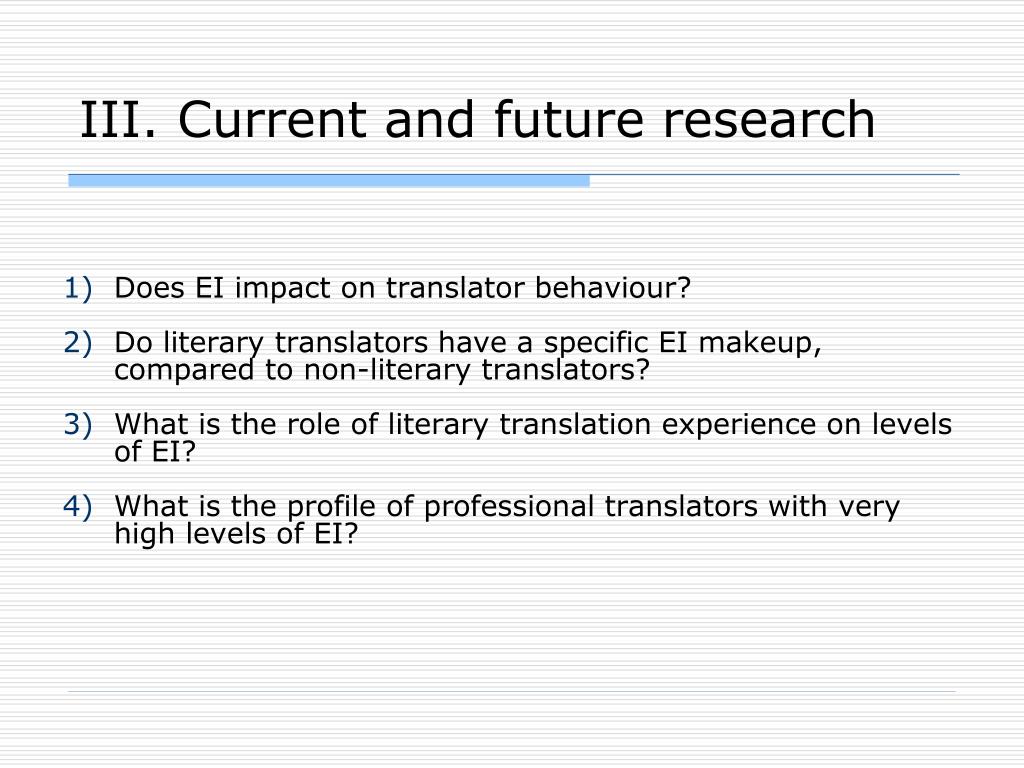 III. Current and future research

1) Does EI impact on translator behaviour?

2) Do literary translators have a specific EI makeup, compared to non-literary translators?

3) What is the role of literary translation experience on levels of EI?

4) What is the profile of professional translators with very high levels of EI?